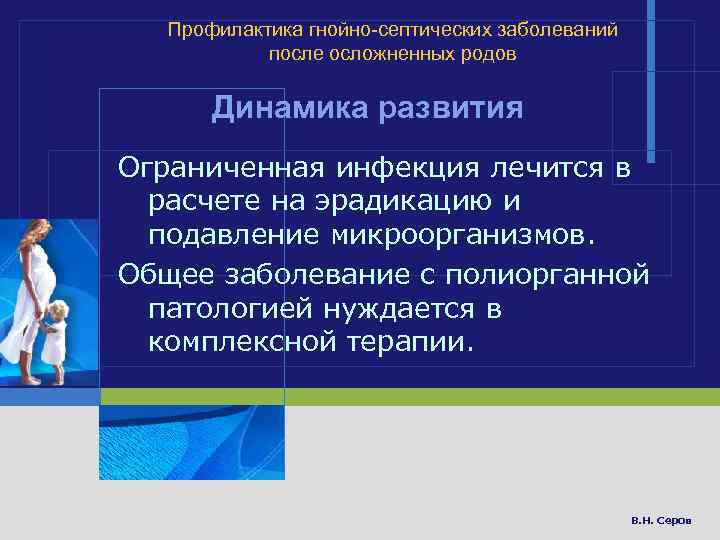 Профилактика гнойно-септических заболеваний после осложненных родов

Динамика развития

Ограниченная инфекция лечится в расчете на эрадикацию и подавление микроорганизмов.

Общее заболевание с полиорганной патологией нуждается в комплексной терапии.

В.Н. Серов